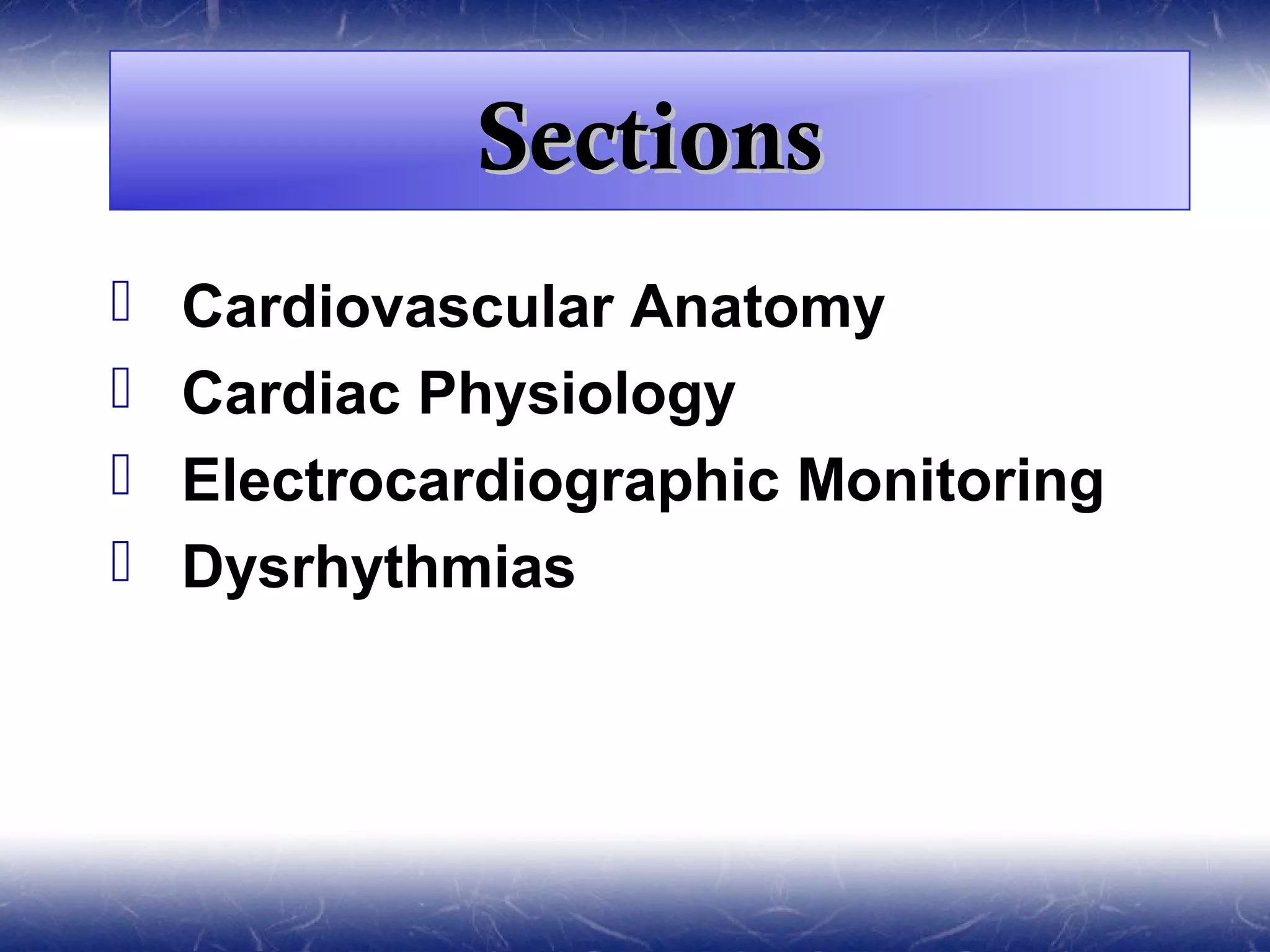 Sections

- Cardiovascular Anatomy
- Cardiac Physiology
- Electrocardiographic Monitoring
- Dysrhythmias